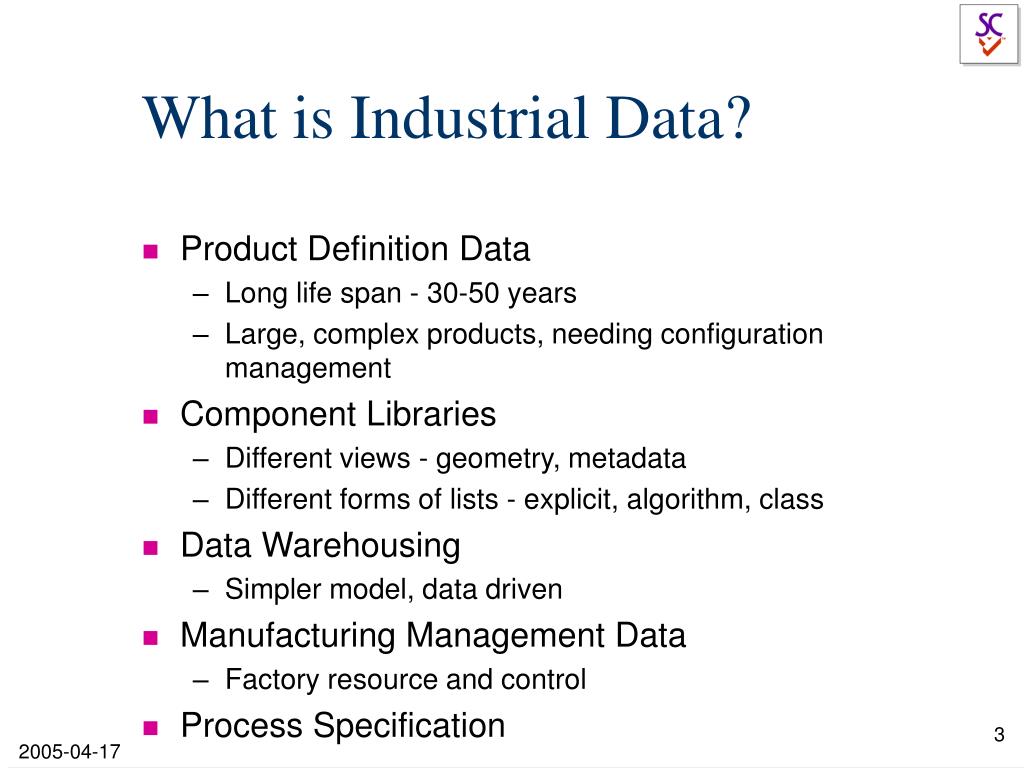 SC

What is Industrial Data?

- Product Definition Data
  – Long life span - 30-50 years
  – Large, complex products, needing configuration management
- Component Libraries
  – Different views - geometry, metadata
  – Different forms of lists - explicit, algorithm, class
- Data Warehousing
  – Simpler model, data driven
- Manufacturing Management Data
  – Factory resource and control
- Process Specification

2005-04-17

3